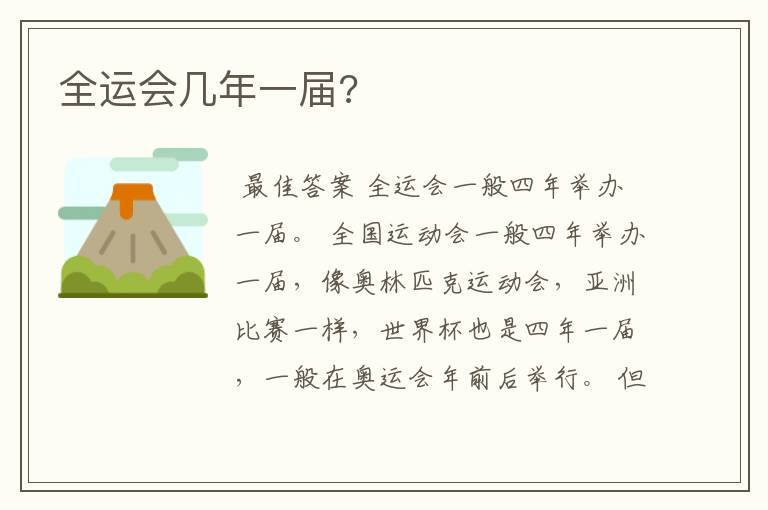 全运会几年一届?

最佳答案 全运会一般四年举办一届。 全国运动会一般四年举办一届，像奥林匹克运动会，亚洲比赛一样，世界杯也是四年一届，一般在奥运会年前后举行。 但